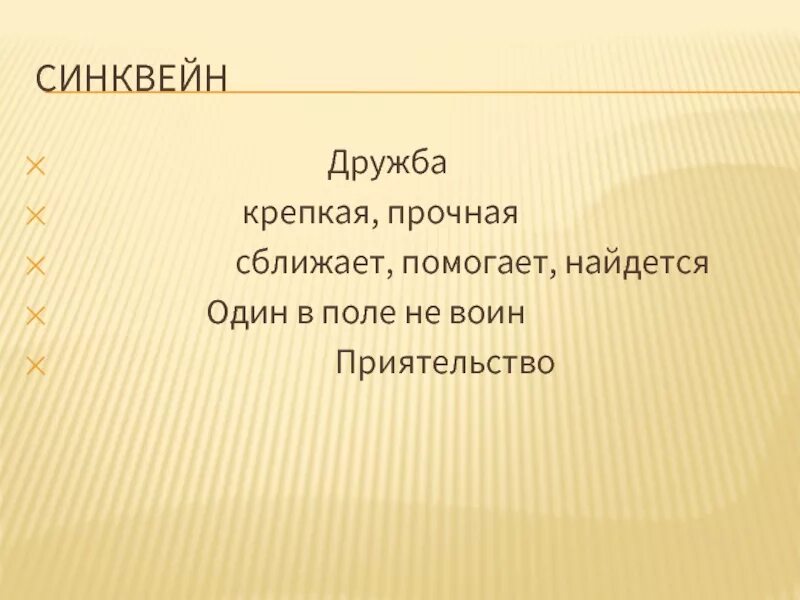 СИНКВЕЙН

Дружба
крепкая, прочная
сближает, помогает, найдется
Один в поле не воин
Приятельство